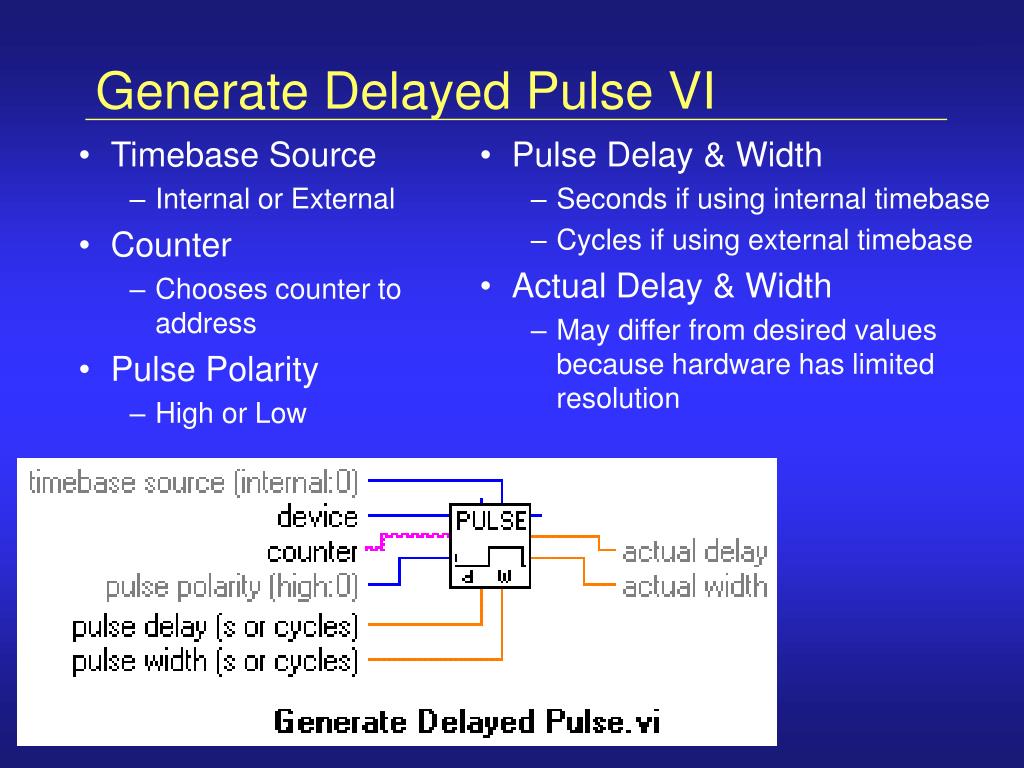 Generate Delayed Pulse VI

• Timebase Source
– Internal or External
• Counter
– Chooses counter to address
• Pulse Polarity
– High or Low

• Pulse Delay & Width
– Seconds if using internal timebase
– Cycles if using external timebase
• Actual Delay & Width
– May differ from desired values because hardware has limited resolution

timebase source (internal:0)
device
counter
pulse polarity (high:0)
pulse delay (s or cycles)
pulse width (s or cycles)
PULSE
d w
actual delay
actual width
Generate Delayed Pulse.vi